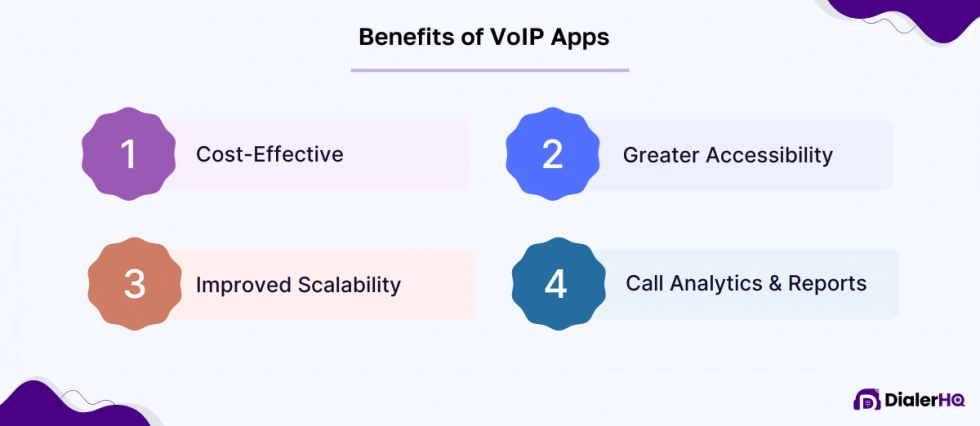 Benefits of VoIP Apps

1 Cost-Effective

2 Greater Accessibility

3 Improved Scalability

4 Call Analytics & Reports

DialerHQ